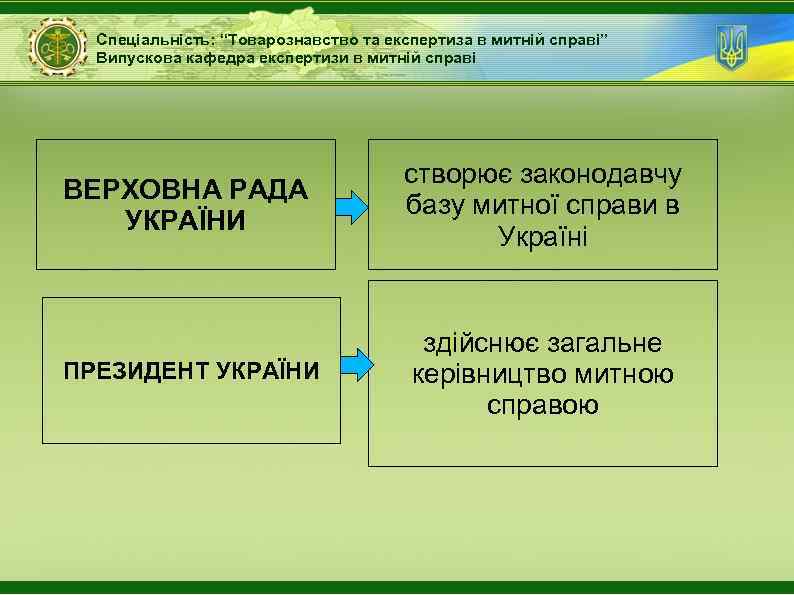 Спеціальність: "Товарознавство та експертиза в митній справі"
Випускова кафедра експертизи в митній справі

ВЕРХОВНА РАДА УКРАЇНИ

створює законодавчу базу митної справи в Україні

ПРЕЗИДЕНТ УКРАЇНИ

здійснює загальне керівництво митною справою